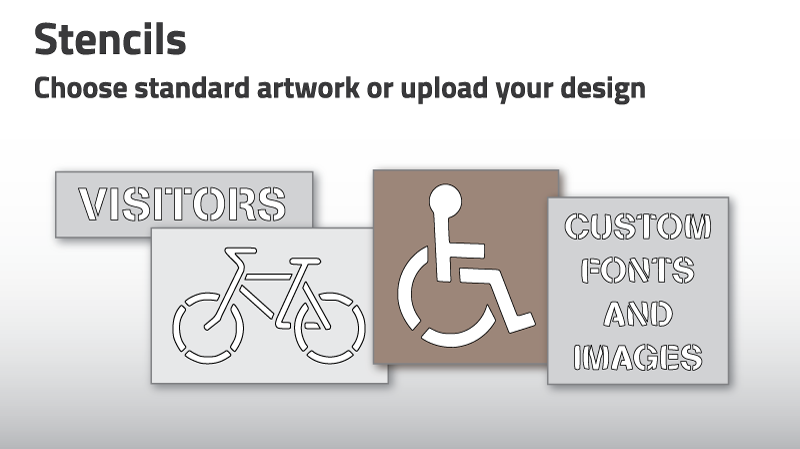 Stencils

Choose standard artwork or upload your design

VISITORS

CUSTOM FONTS AND IMAGES